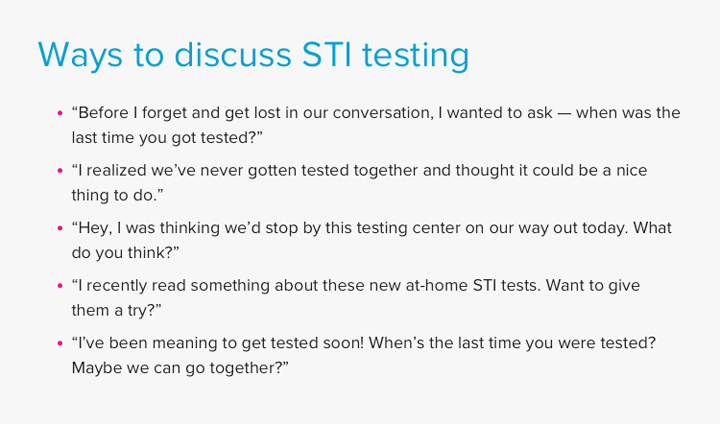 Ways to discuss STI testing

• “Before I forget and get lost in our conversation, I wanted to ask — when was the last time you got tested?”
• “I realized we’ve never gotten tested together and thought it could be a nice thing to do.”
• “Hey, I was thinking we’d stop by this testing center on our way out today. What do you think?”
• “I recently read something about these new at-home STI tests. Want to give them a try?”
• “I’ve been meaning to get tested soon! When’s the last time you were tested? Maybe we can go together?”